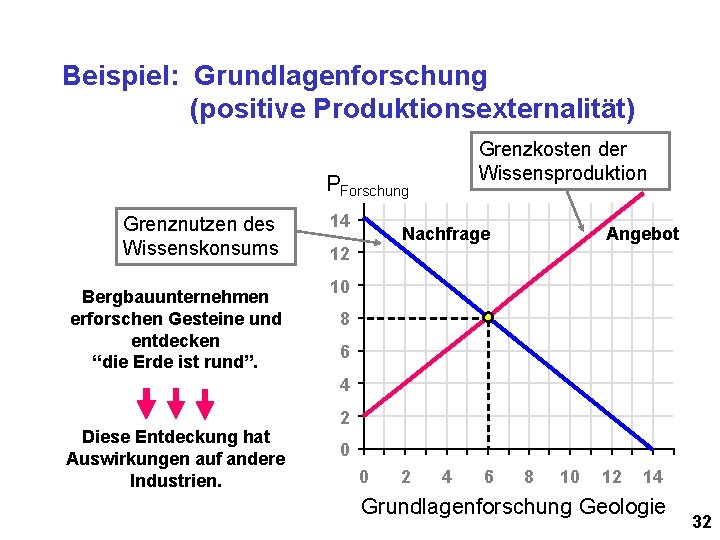 Beispiel: Grundlagenforschung
(positive Produktionsexternalität)

Grenzkosten der Wissensproduktion

$P_{Forschung}$

Grenznutzen des Wissenskonsums

Nachfrage

Angebot

14
12
10
8
6
4
2
0

0 2 4 6 8 10 12 14

Grundlagenforschung Geologie

Bergbauunternehmen erforschen Gesteine und entdecken “die Erde ist rund”.

Diese Entdeckung hat Auswirkungen auf andere Industrien.

32